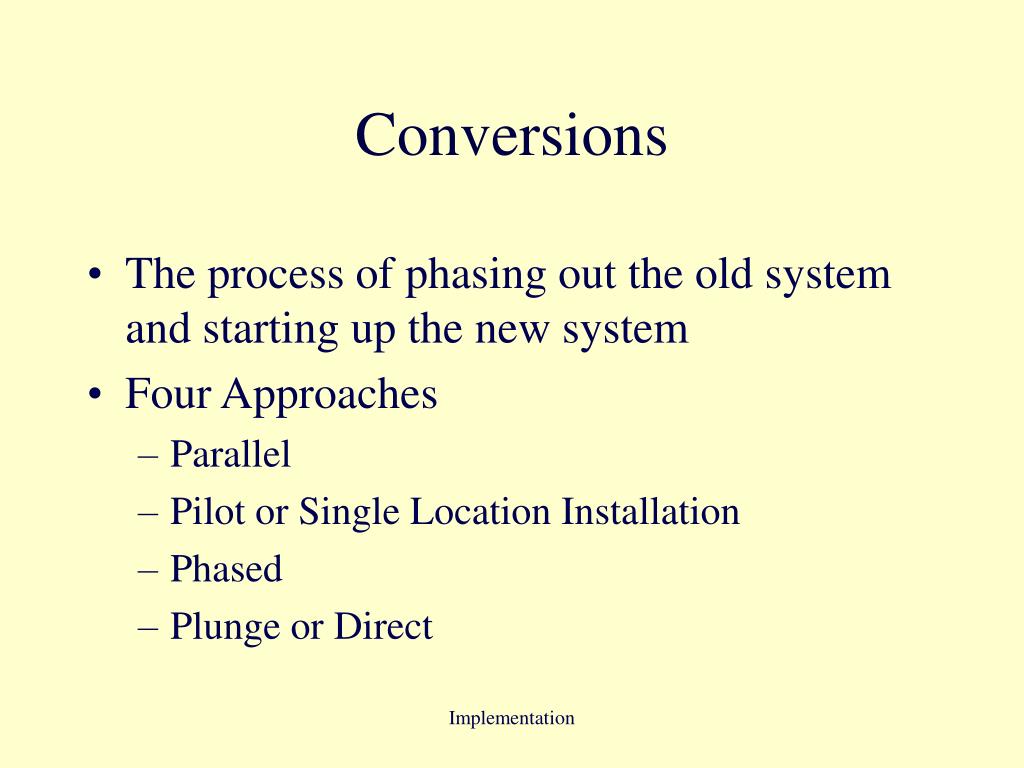 Conversions

• The process of phasing out the old system and starting up the new system
• Four Approaches
– Parallel
– Pilot or Single Location Installation
– Phased
– Plunge or Direct

Implementation